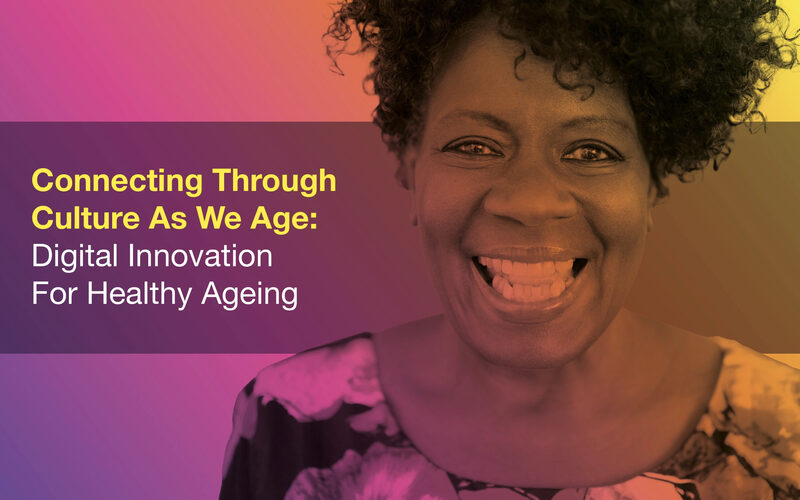 Connecting Through Culture As We Age:
Digital Innovation For Healthy Ageing